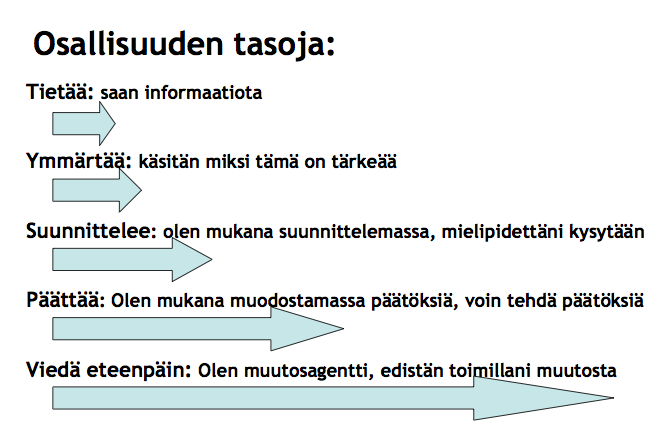 Osallisuuden tasoja:

Tietää: saan informaatiota

Ymmärtää: käsitän miksi tämä on tärkeää

Suunnittelee: olen mukana suunnittelemassa, mielipidettäni kysytään

Päättää: Olen mukana muodostamassa päätöksiä, voin tehdä päätöksiä

Viedä eteenpäin: Olen muutosagentti, edistän toimillani muutosta